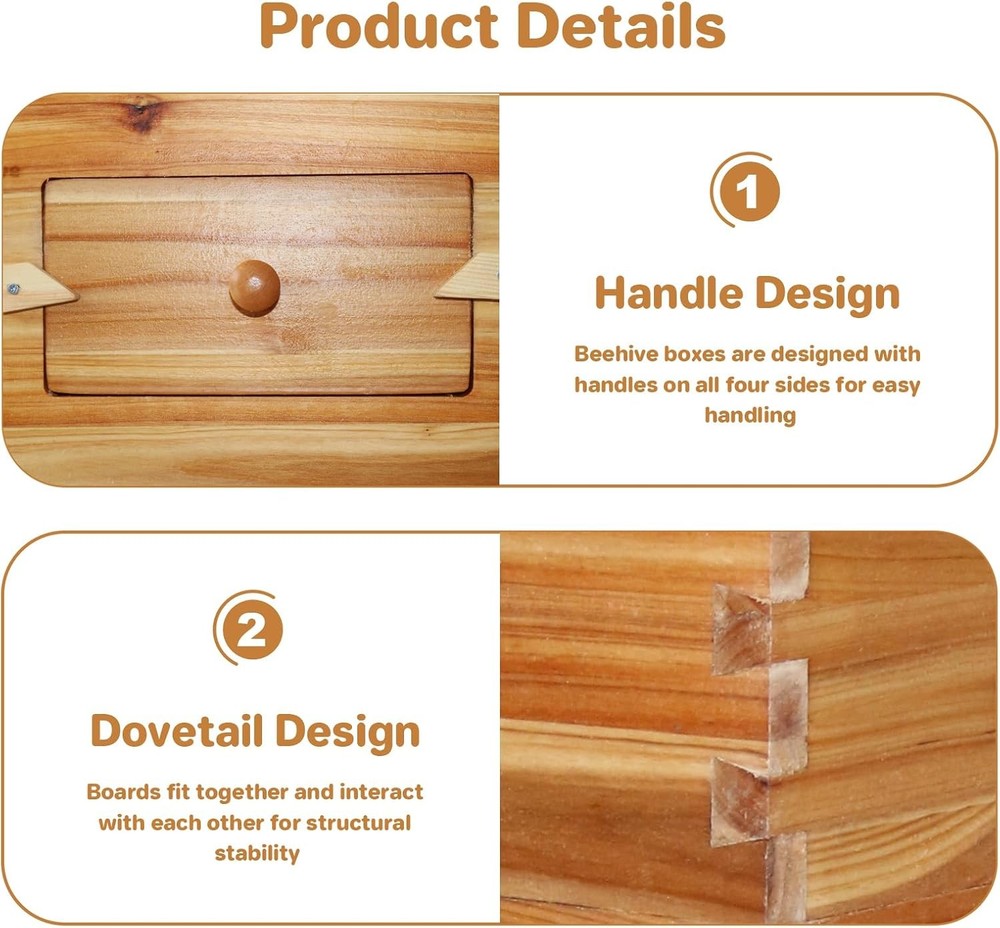 Product Details

1

Handle Design

Beehive boxes are designed with handles on all four sides for easy handling

2

Dovetail Design

Boards fit together and interact with each other for structural stability